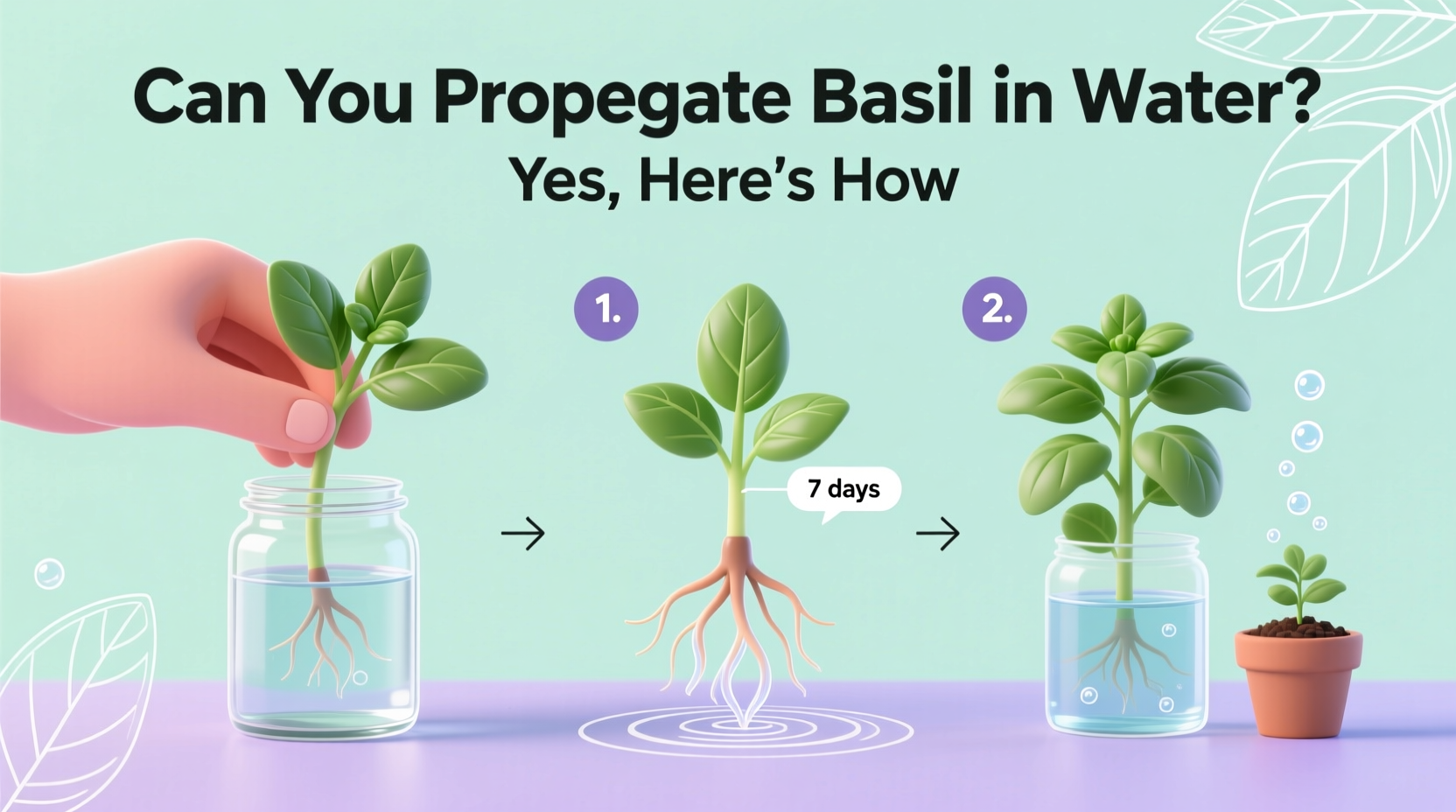 Can You Propegate Basil in Water?
Yes, Here's How

1.

7 days

2.